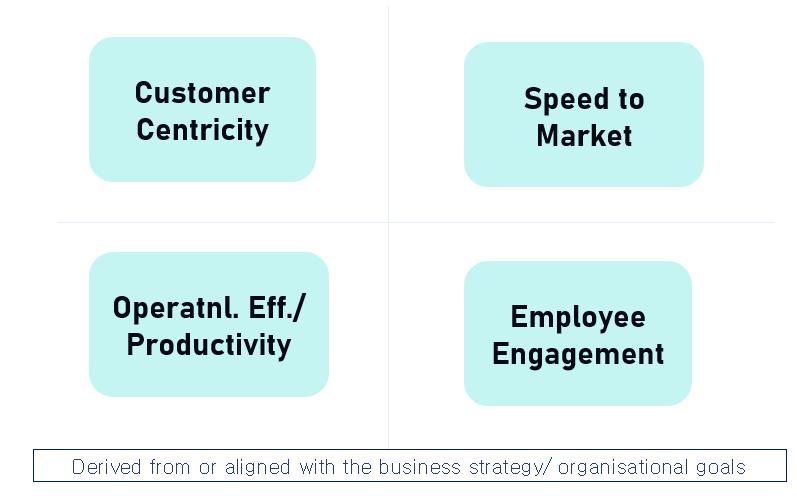 Customer Centricity

Speed to Market

Operatnl. Eff./ Productivity

Employee Engagement

Derived from or aligned with the business strategy/ organisational goals